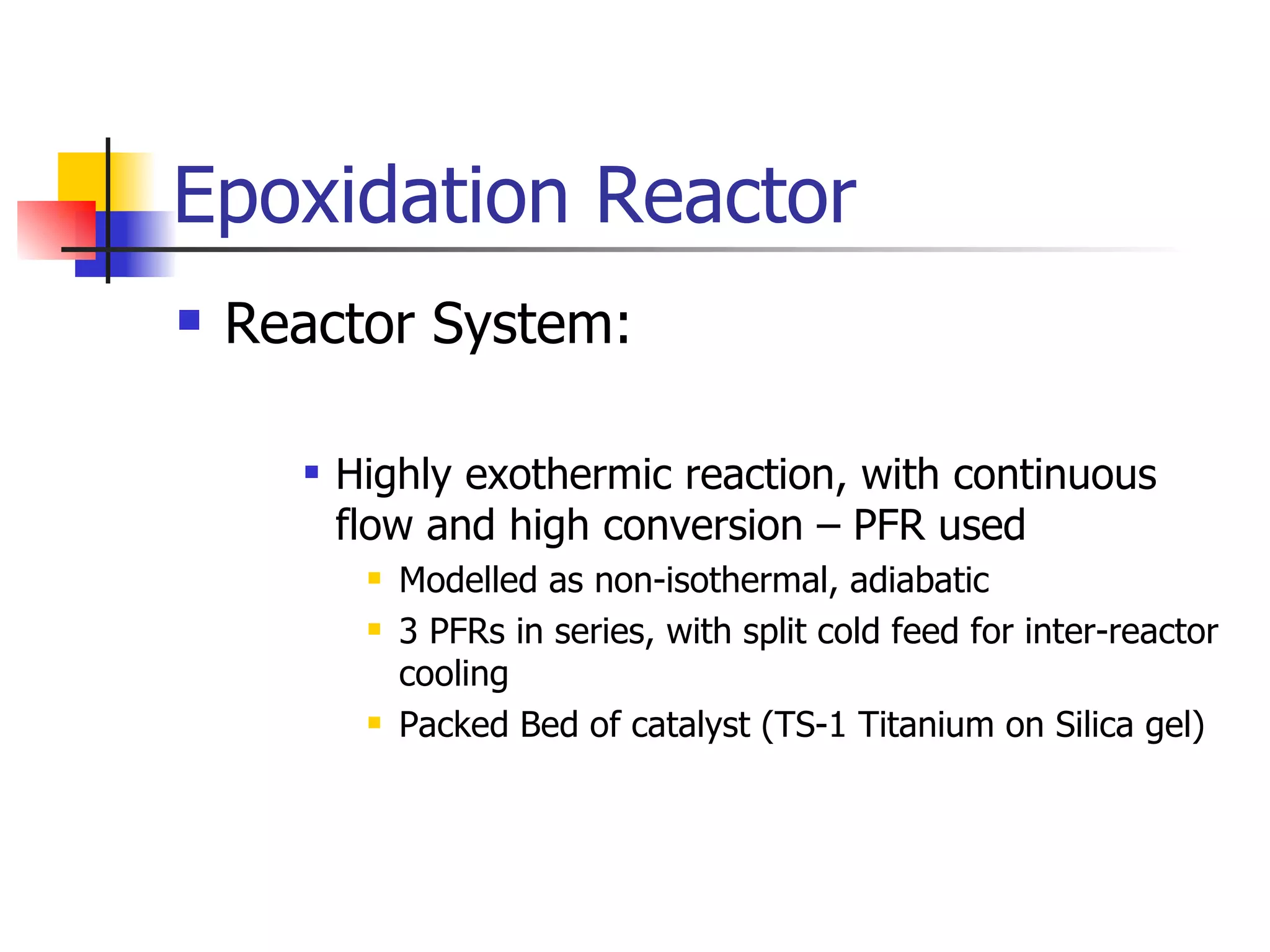 Epoxidation Reactor

- Reactor System:
  - Highly exothermic reaction, with continuous flow and high conversion – PFR used
    - Modelled as non-isothermal, adiabatic
    - 3 PFRs in series, with split cold feed for inter-reactor cooling
    - Packed Bed of catalyst (TS-1 Titanium on Silica gel)